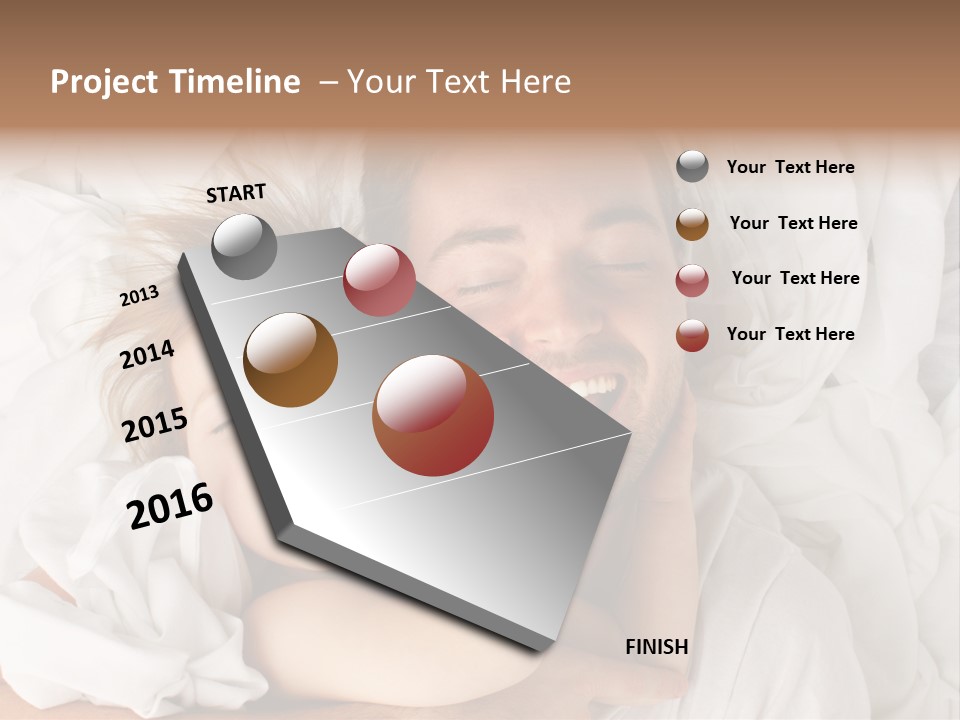 Project Timeline – Your Text Here

START

2013

2014

2015

2016

FINISH

Your Text Here

Your Text Here

Your Text Here

Your Text Here